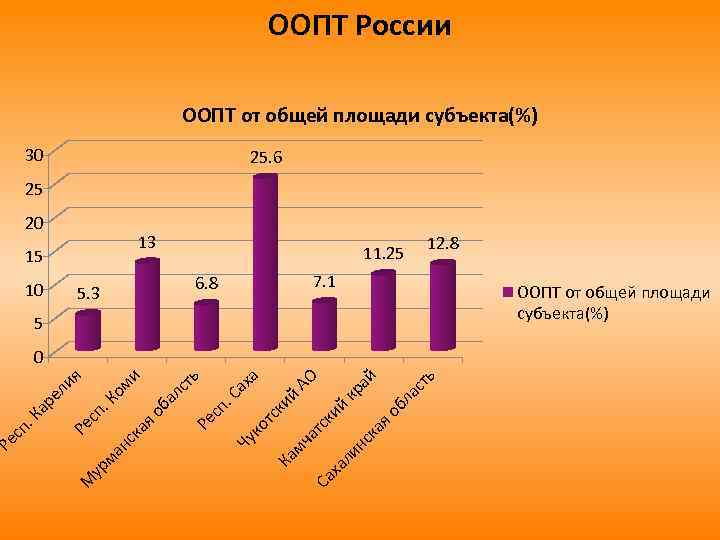 ООПТ России

ООПТ от общей площади субъекта(%)

30
25
20
15
10
5
0

5.3
13
6.8
25.6
7.1
11.25
12.8

Респ. Карелия
Респ. Коми
Мурманская область
Респ. Саха
Чукотский АО
Камчатский край
Сахалинская область

ООПТ от общей площади субъекта(%)